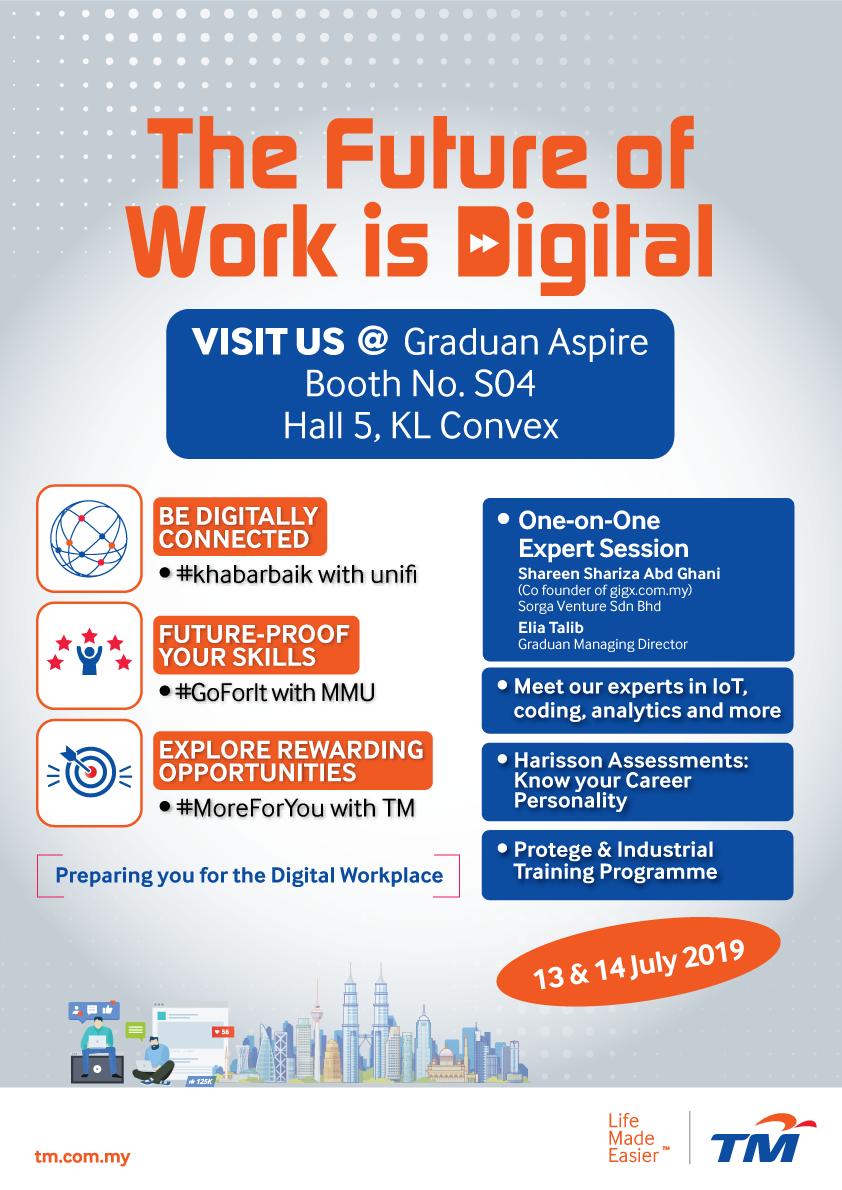 The Future of Work is Digital

VISIT US @ Graduan Aspire
Booth No. S04
Hall 5, KL Convex

BE DIGITALLY CONNECTED
• #khabarbaik with unifi

FUTURE-PROOF YOUR SKILLS
• #GoForIt with MMU

EXPLORE REWARDING OPPORTUNITIES
• #MoreForYou with TM

Preparing you for the Digital Workplace

• One-on-One Expert Session
Shareen Shariza Abd Ghani
(Co founder of gigx.com.my)
Sorga Venture Sdn Bhd
Elia Talib
Graduan Managing Director

• Meet our experts in IoT, coding, analytics and more

• Harisson Assessments: Know your Career Personality

• Protege & Industrial Training Programme

13 & 14 July 2019

56
125K

tm.com.my

Life Made Easier™

TM